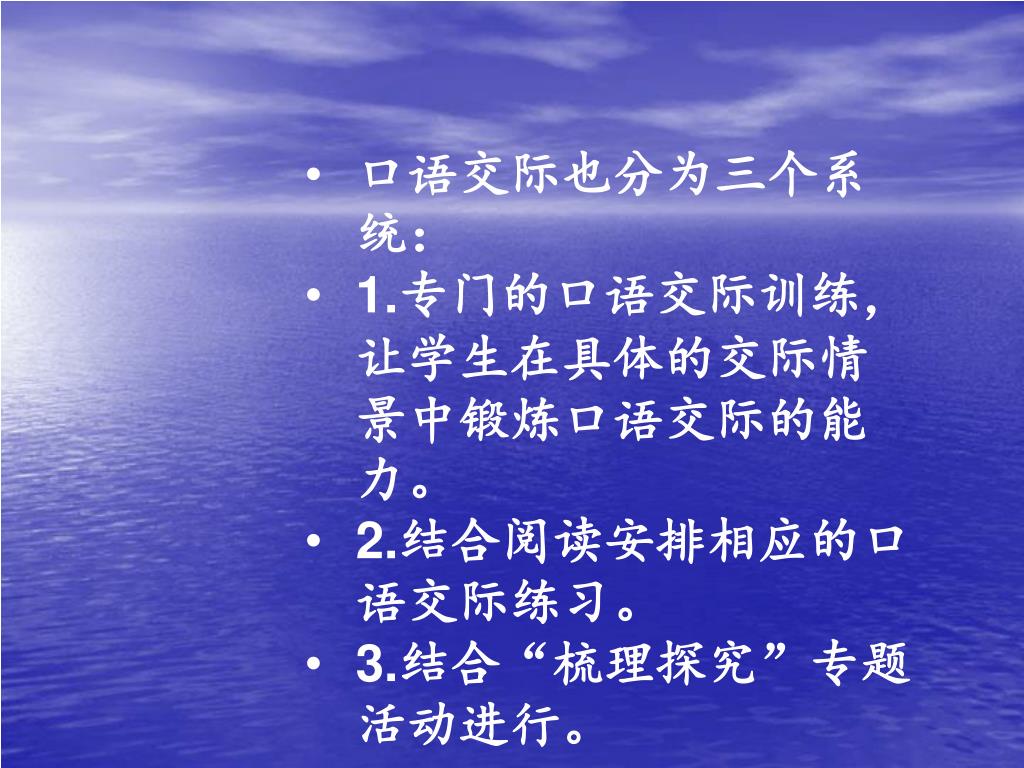 • 口语交际也分为三个系统：

• 1.专门的口语交际训练，让学生在具体的交际情景中锻炼口语交际的能力。

• 2.结合阅读安排相应的口语交际练习。

• 3.结合“梳理探究”专题活动进行。